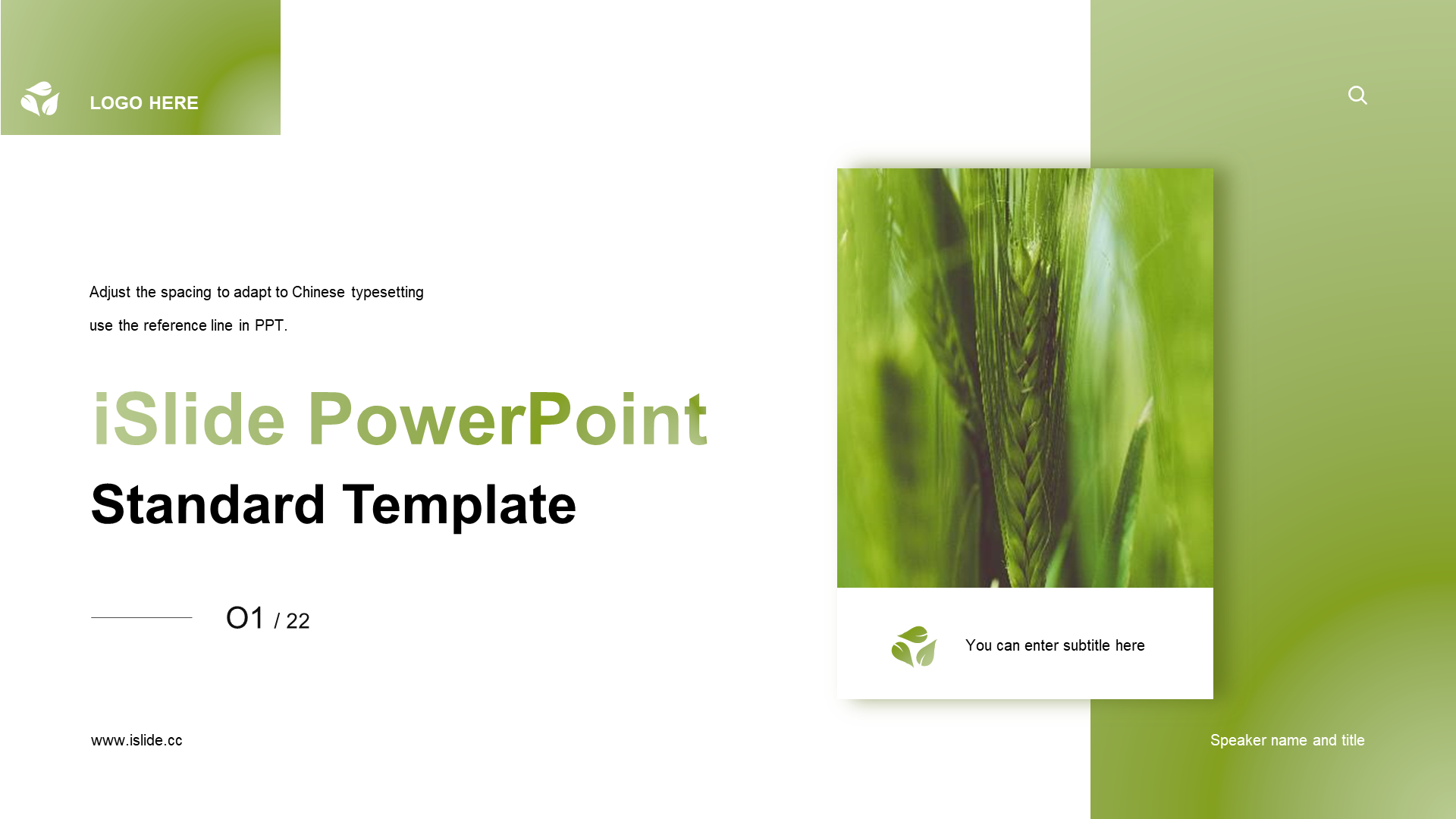 LOGO HERE

Adjust the spacing to adapt to Chinese typesetting use the reference line in PPT.

iSlide PowerPoint

Standard Template

O1 / 22

You can enter subtitle here

www.islide.cc

Speaker name and title